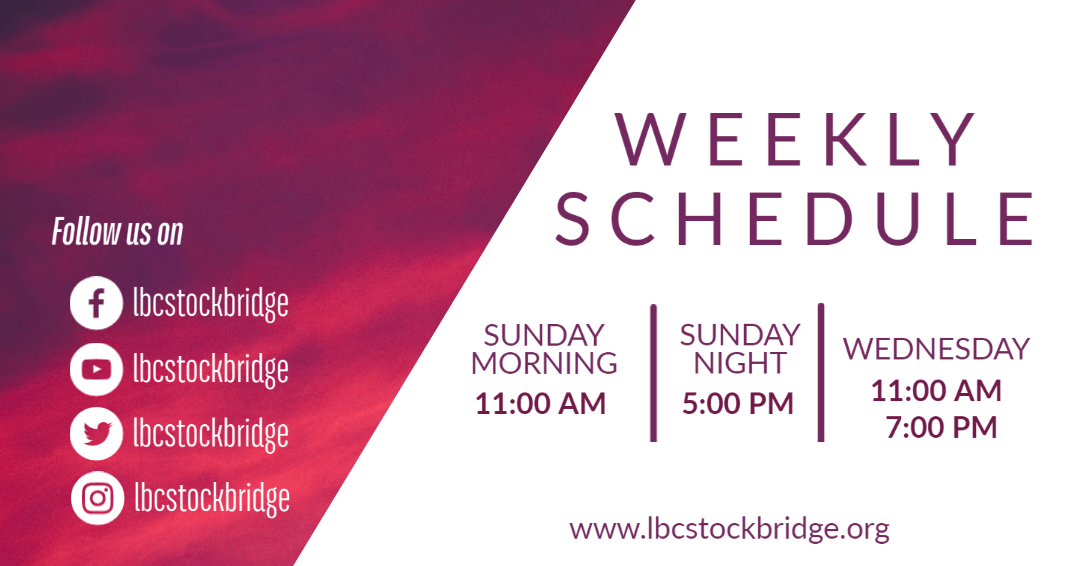 Follow us on

lbcstockbridge

lbcstockbridge

lbcstockbridge

lbcstockbridge

WEEKLY SCHEDULE

SUNDAY MORNING
11:00 AM

SUNDAY NIGHT
5:00 PM

WEDNESDAY
11:00 AM
7:00 PM

www.lbcstockbridge.org